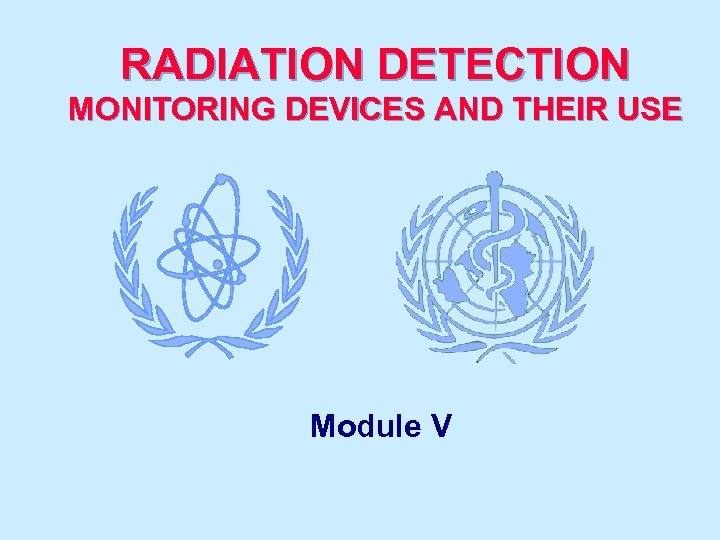 RADIATION DETECTION
MONITORING DEVICES AND THEIR USE

Module V